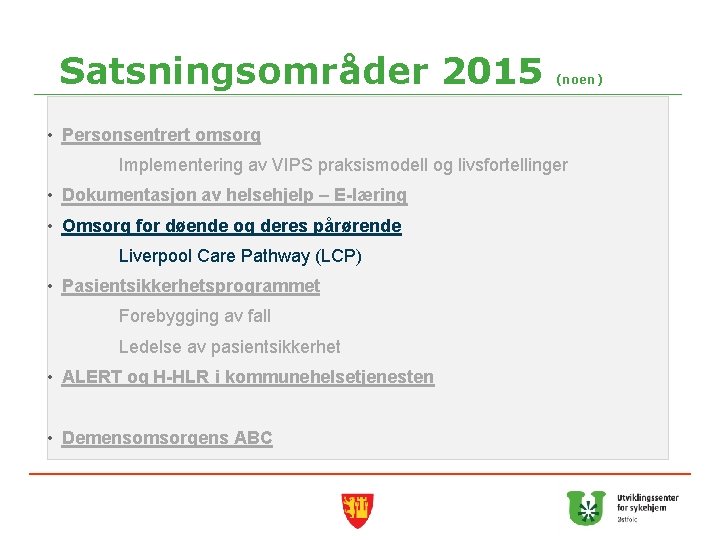 Satsningsområder 2015 (noen)

• Personsentrert omsorg

Implementering av VIPS praksismodell og livsfortellinger

• Dokumentasjon av helsehjelp – E-læring

• Omsorg for døende og deres pårørende

Liverpool Care Pathway (LCP)

• Pasientsikkerhetsprogrammet

Forebygging av fall

Ledelse av pasientsikkerhet

• ALERT og H-HLR i kommunehelsetjenesten

• Demensomsorgens ABC

Utviklingssenter for sykehjem Østfold